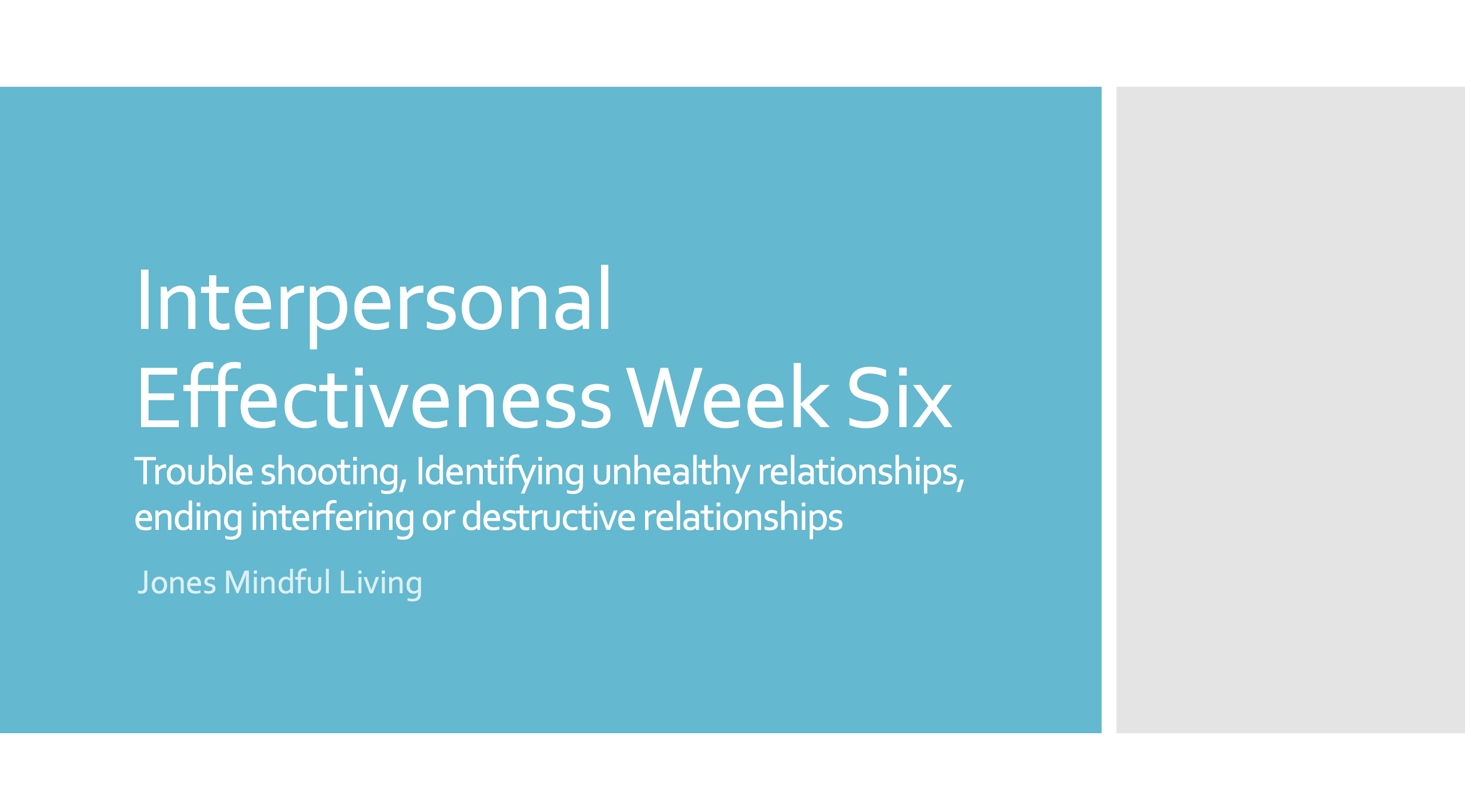 Interpersonal Effectiveness Week Six

Trouble shooting, Identifying unhealthy relationships, ending interfering or destructive relationships

Jones Mindful Living